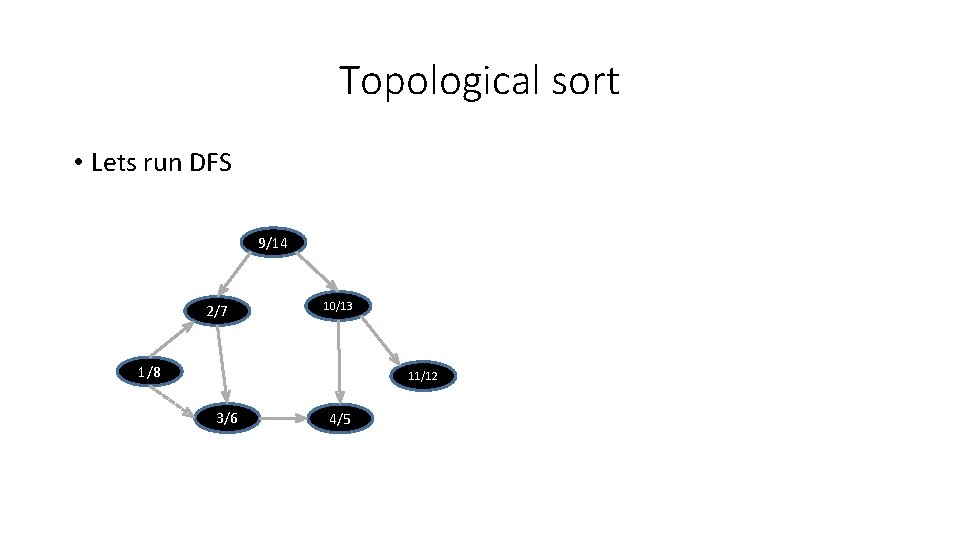 Topological sort

• Lets run DFS

9/14

2/7

10/13

1/8

11/12

3/6

4/5